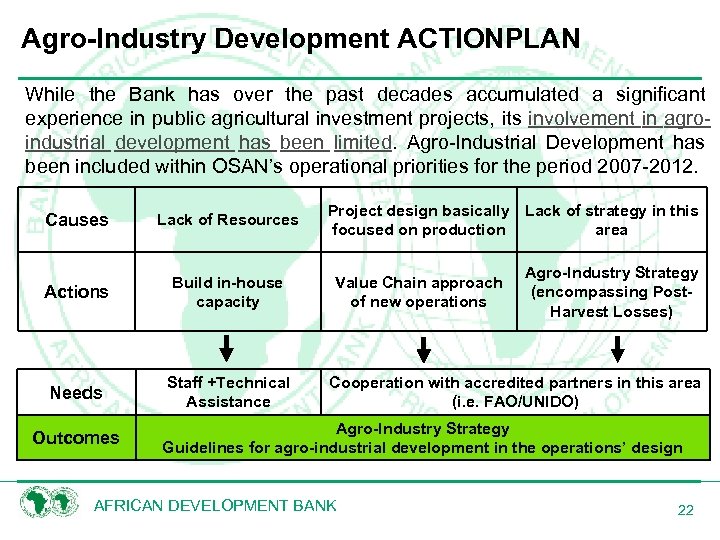 Agro-Industry Development ACTIONPLAN

While the Bank has over the past decades accumulated a significant experience in public agricultural investment projects, its involvement in agro-industrial development has been limited. Agro-Industrial Development has been included within OSAN's operational priorities for the period 2007-2012.

| Causes | Lack of Resources | Project design basically focused on production | Lack of strategy in this area |
|---|---|---|---|
| Actions | Build in-house capacity | Value Chain approach of new operations | Agro-Industry Strategy (encompassing Post-Harvest Losses) |

| Needs | Staff +Technical Assistance | Cooperation with accredited partners in this area (i.e. FAO/UNIDO) |
|---|---|---|
| Outcomes | Agro-Industry Strategy Guidelines for agro-industrial development in the operations' design | |

AFRICAN DEVELOPMENT BANK

22